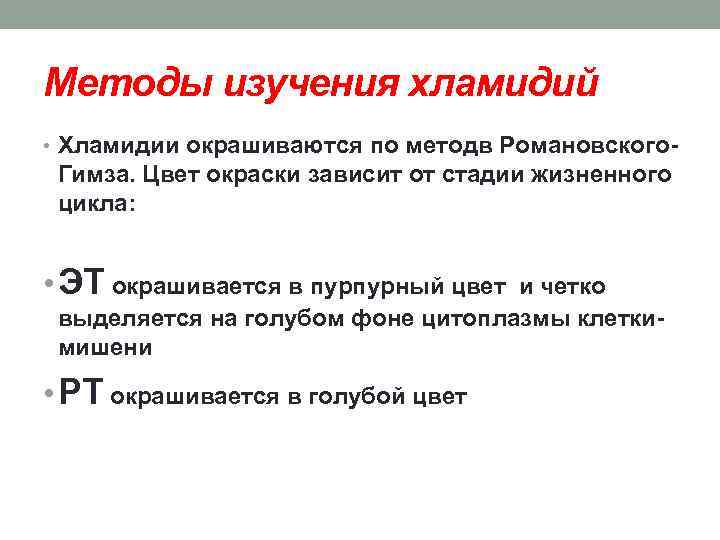 Методы изучения хламидий

• Хламидии окрашиваются по методв Романовского-Гимза. Цвет окраски зависит от стадии жизненного цикла:

• ЭТ окрашивается в пурпурный цвет и четко выделяется на голубом фоне цитоплазмы клетки-мишени

• РТ окрашивается в голубой цвет